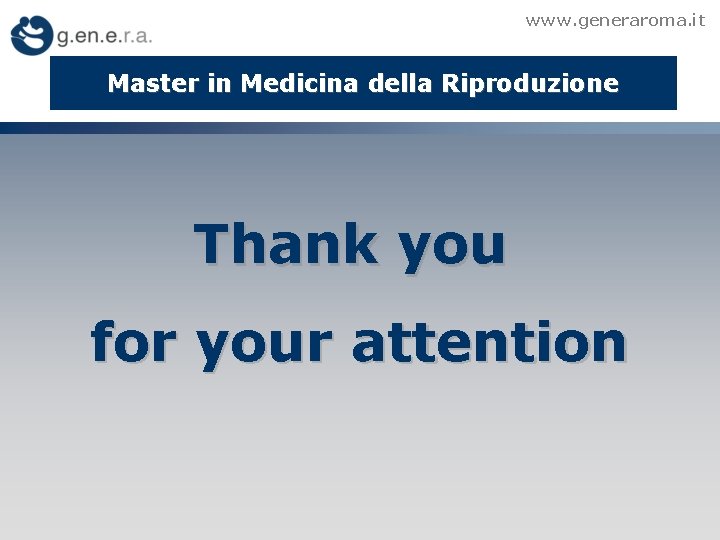 g.en.e.r.a.

www.generaroma.it

Master in Medicina della Riproduzione

Thank you

for your attention